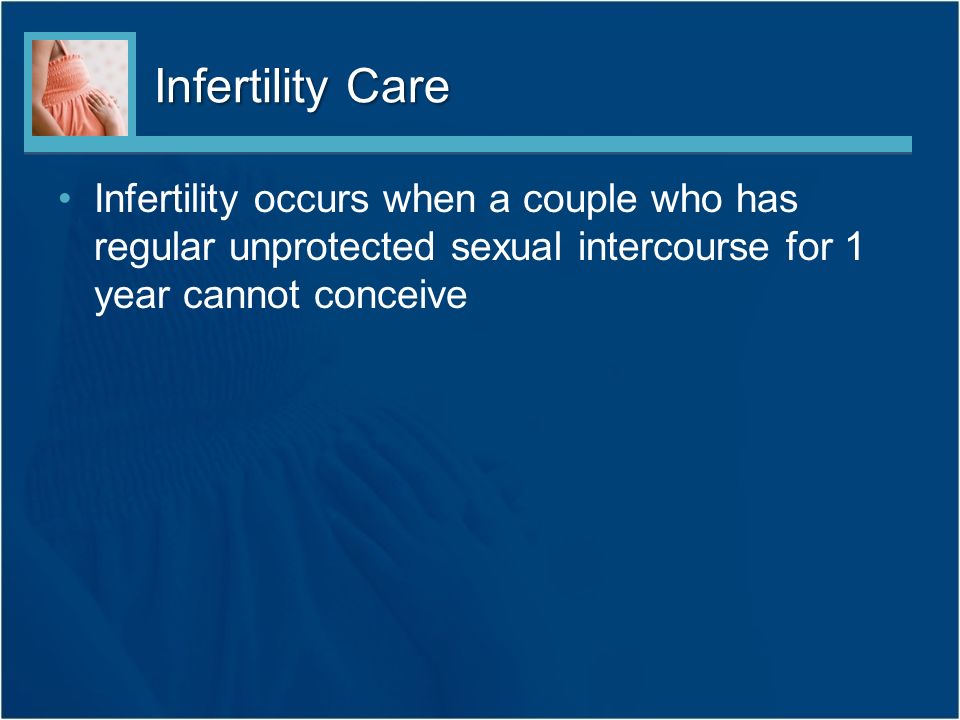 Infertility Care

• Infertility occurs when a couple who has regular unprotected sexual intercourse for 1 year cannot conceive